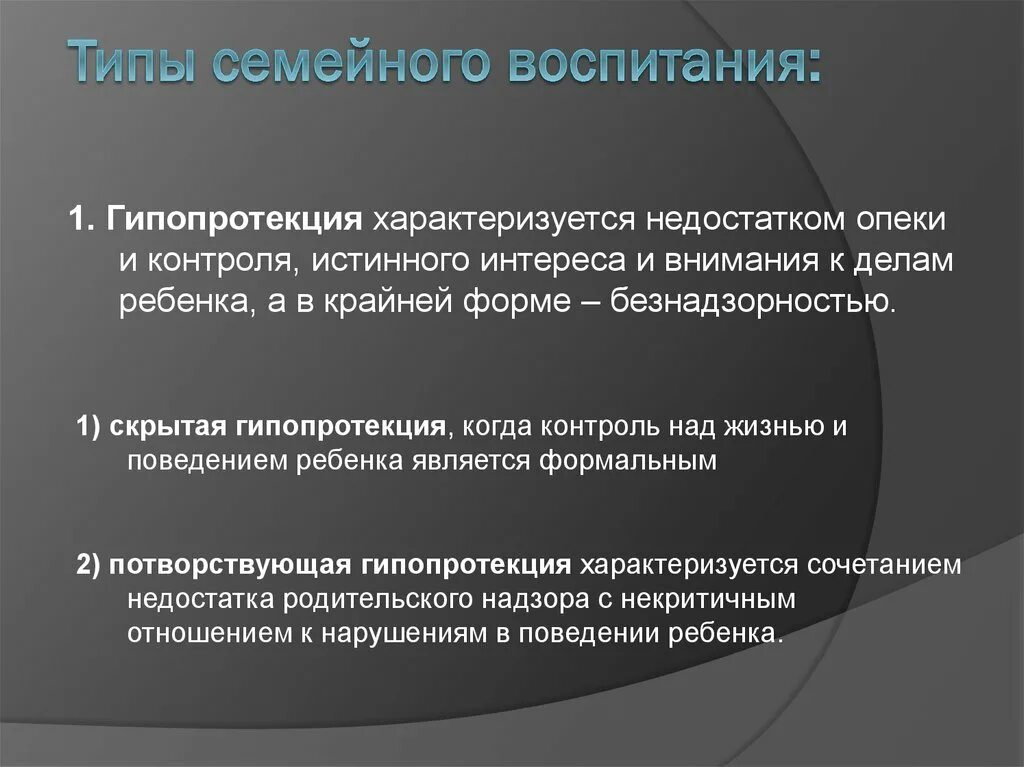 Типы семейного воспитания:

1. Гипопротекция характеризуется недостатком опеки и контроля, истинного интереса и внимания к делам ребенка, а в крайней форме – безнадзорностью.

1) скрытая гипопротекция, когда контроль над жизнью и поведением ребенка является формальным

2) потворствующая гипопротекция характеризуется сочетанием недостатка родительского надзора с некритичным отношением к нарушениям в поведении ребенка.